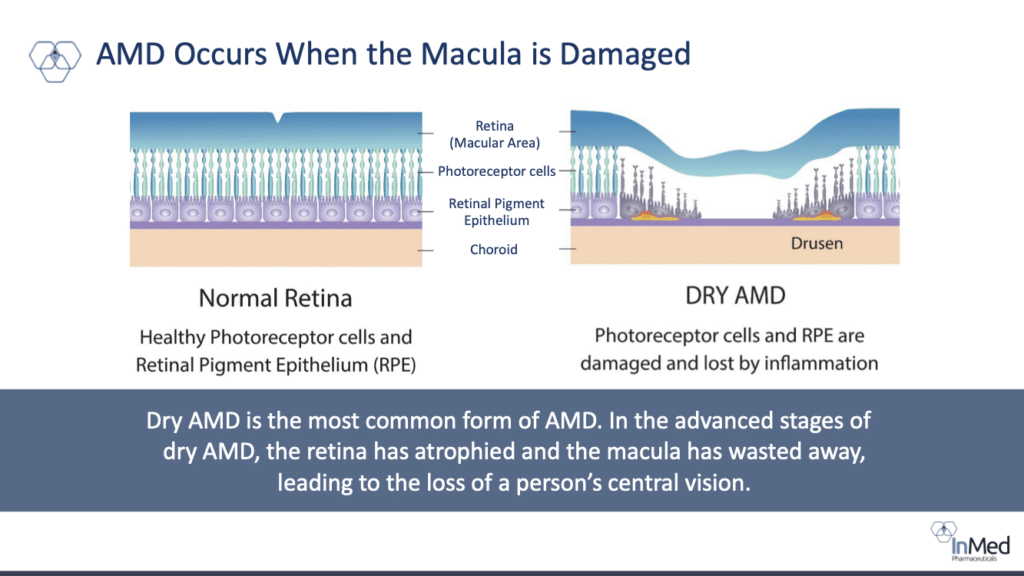 AMD Occurs When the Macula is Damaged

Retina (Macular Area)

Photoreceptor cells

Retinal Pigment Epithelium

Choroid

Drusen

Normal Retina

Healthy Photoreceptor cells and Retinal Pigment Epithelium (RPE)

DRY AMD

Photoreceptor cells and RPE are damaged and lost by inflammation

Dry AMD is the most common form of AMD. In the advanced stages of dry AMD, the retina has atrophied and the macula has wasted away, leading to the loss of a person's central vision.

InMed Pharmaceuticals